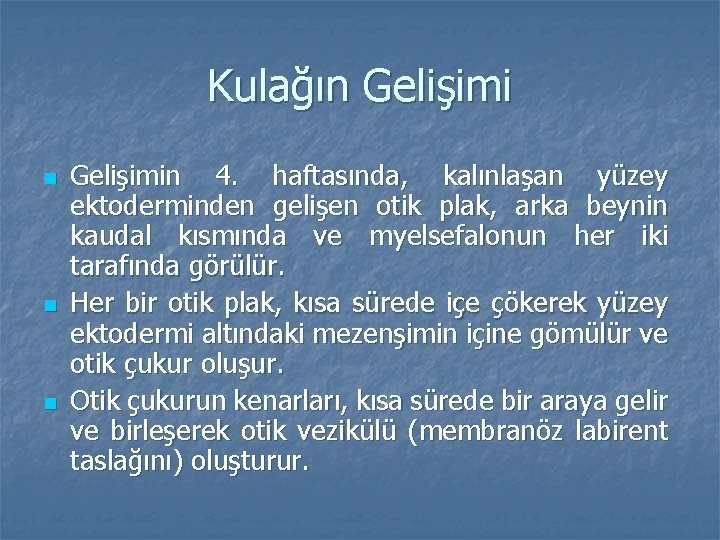 Kulağın Gelişimi

Gelişimin 4. haftasında, kalınlaşan yüzey ektoderminden gelişen otik plak, arka beynin kaudal kısmında ve myelsefalonun her iki tarafında görülür.

Her bir otik plak, kısa sürede içe çökerek yüzey ektodermi altındaki mezenşimin içine gömülür ve otik çukur oluşur.

Otik çukurun kenarları, kısa sürede bir araya gelir ve birleşerek otik vezikülü (membranöz labirent taslağını) oluşturur.